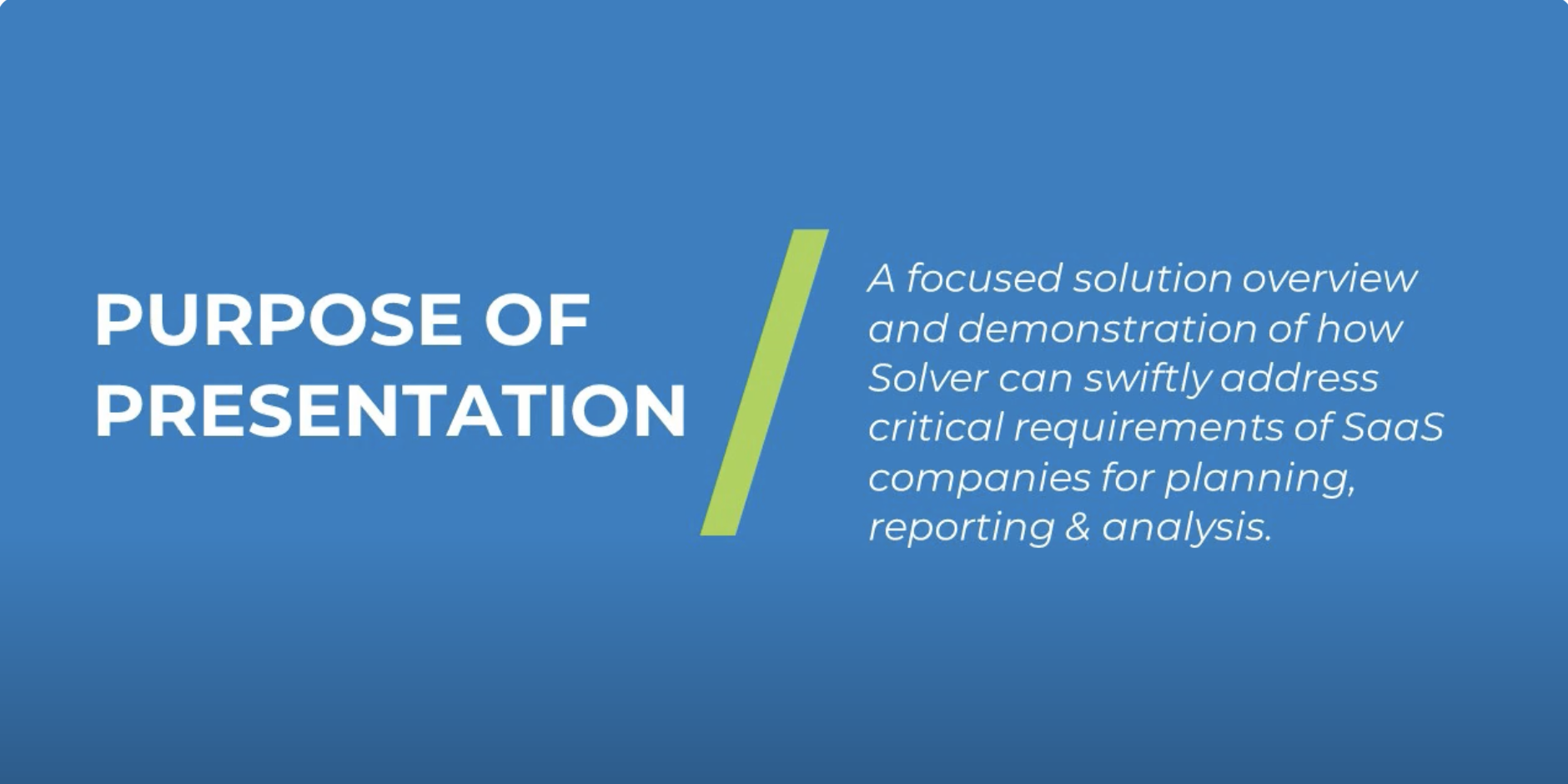 PURPOSE OF PRESENTATION

A focused solution overview and demonstration of how Solver can swiftly address critical requirements of SaaS companies for planning, reporting & analysis.